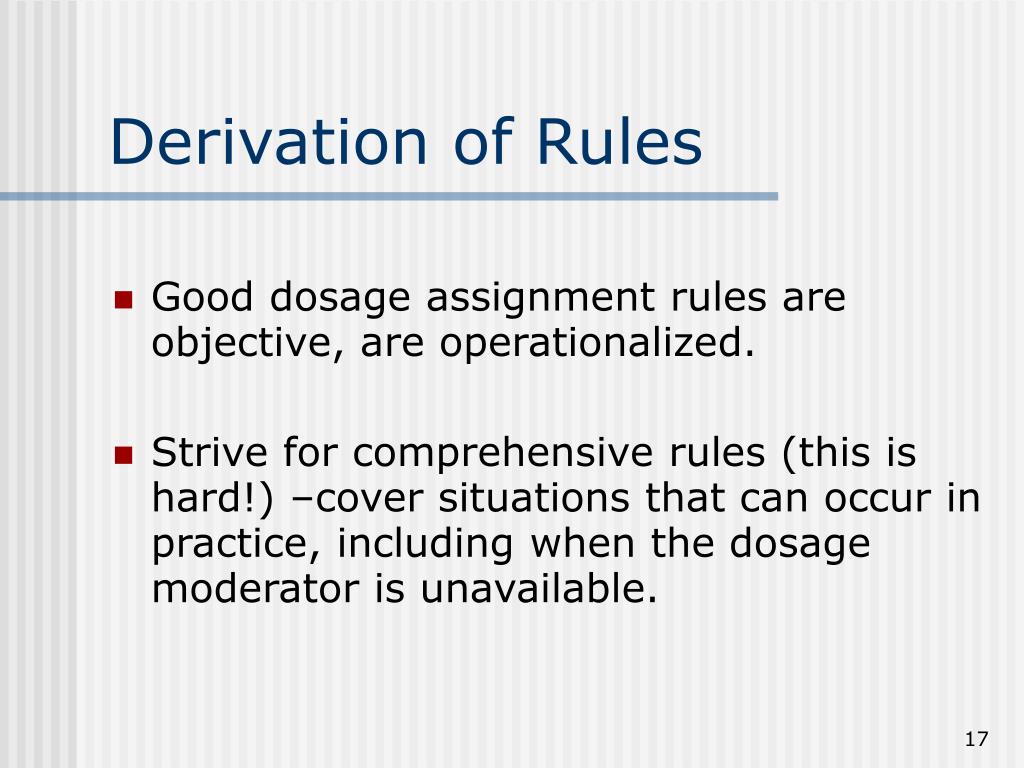 Derivation of Rules

Good dosage assignment rules are objective, are operationalized.

Strive for comprehensive rules (this is hard!) –cover situations that can occur in practice, including when the dosage moderator is unavailable.

17